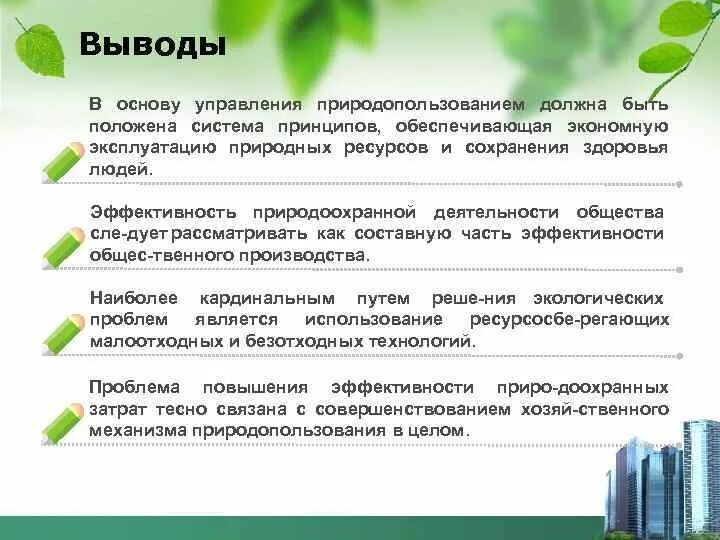 Выводы

В основу управления природопользованием должна быть положена система принципов, обеспечивающая экономную эксплуатацию природных ресурсов и сохранения здоровья людей.

Эффективность природоохранной деятельности общества сле-дует рассматривать как составную часть эффективности общес-твенного производства.

Наиболее кардинальным путем реше-ния экологических проблем является использование ресурсосбе-регающих малоотходных и безотходных технологий.

Проблема повышения эффективности приро-доохранных затрат тесно связана с совершенствованием хозяй-ственного механизма природопользования в целом.